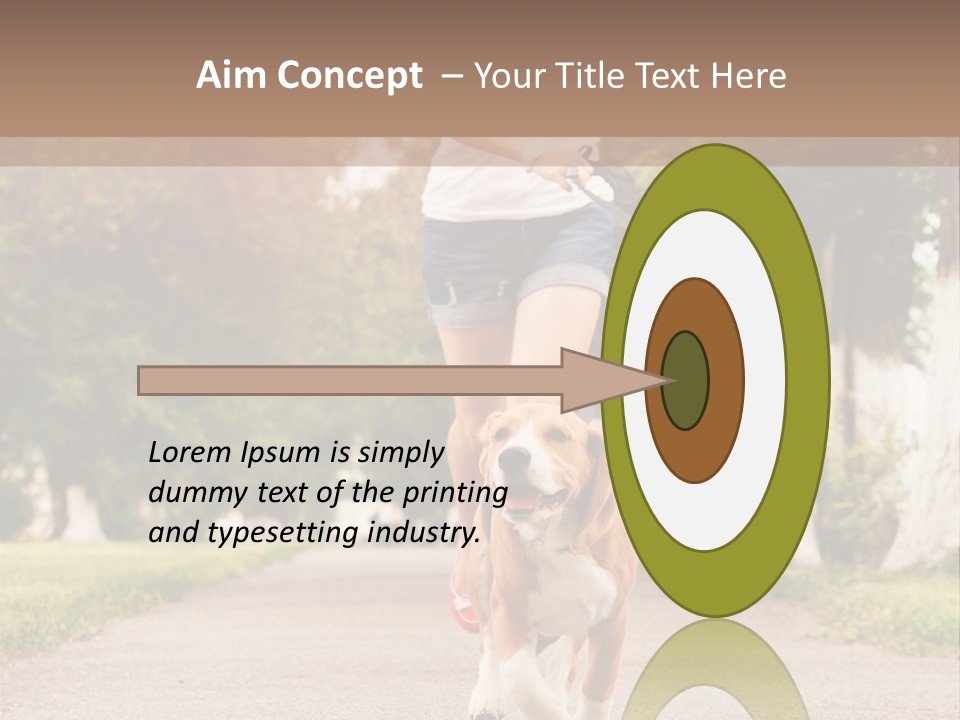 Aim Concept – Your Title Text Here

Lorem Ipsum is simply dummy text of the printing and typesetting industry.